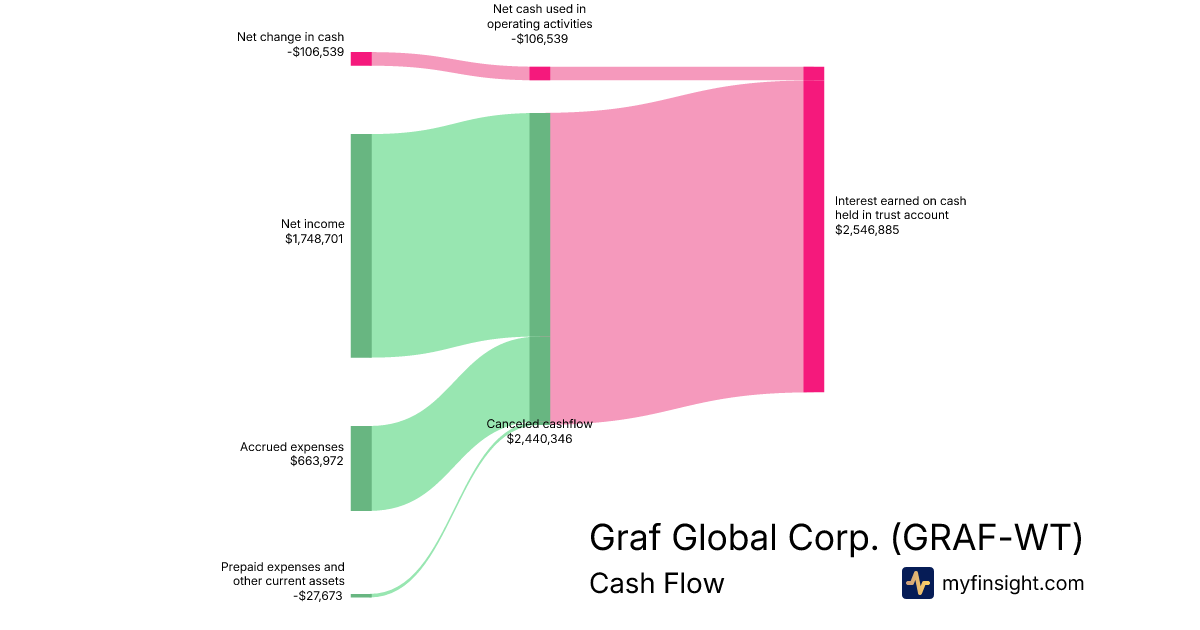 Net change in cash
-$106,539

Net cash used in operating activities
-$106,539

Net income
$1,748,701

Interest earned on cash held in trust account
$2,546,885

Accrued expenses
$663,972

Canceled cashflow
$2,440,346

Prepaid expenses and other current assets
-$27,673

Graf Global Corp. (GRAF-WT)

Cash Flow

myfinsight.com